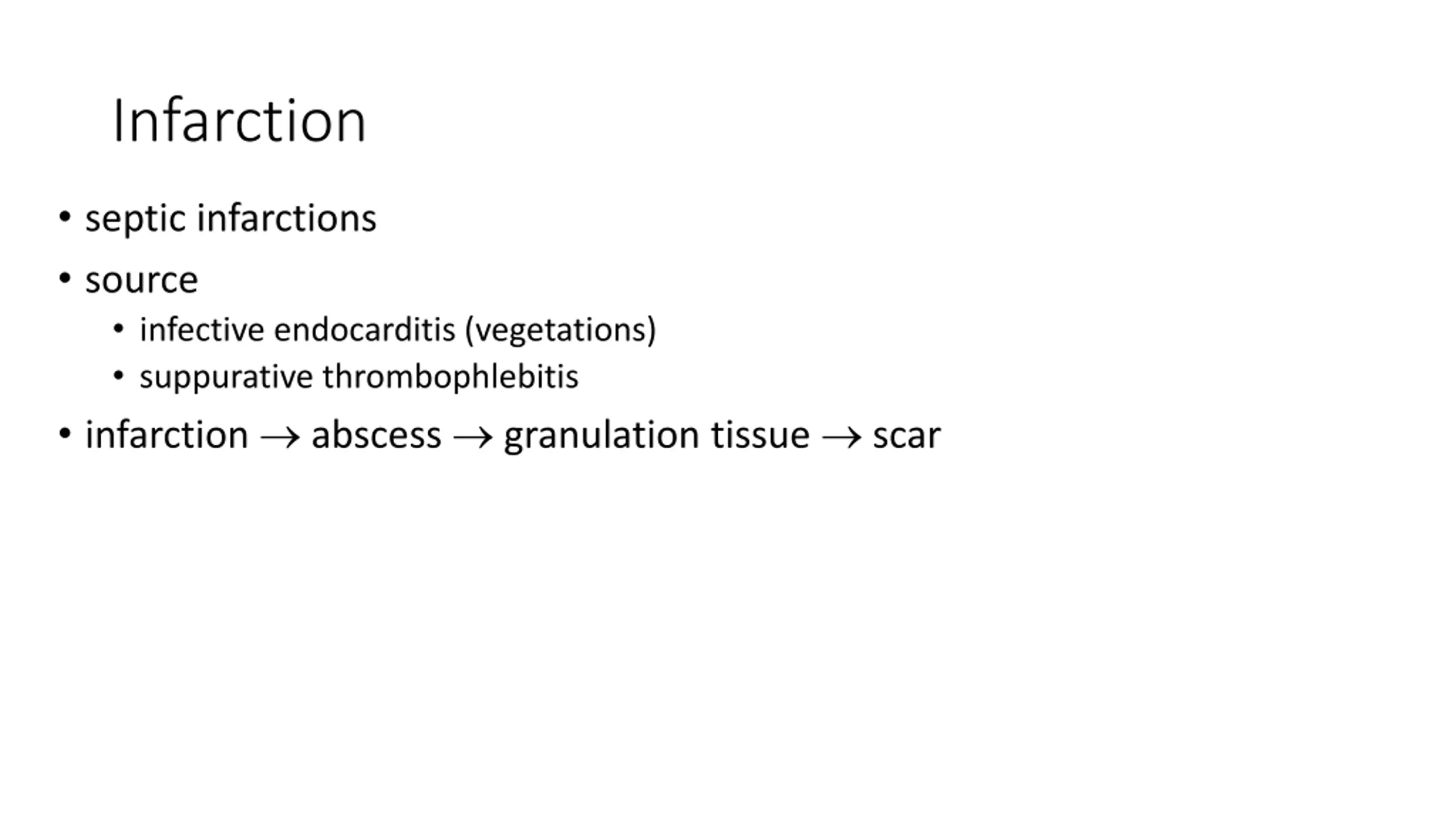 Infarction

• septic infarctions
• source
  • infective endocarditis (vegetations)
  • suppurative thrombophlebitis
• infarction → abscess → granulation tissue → scar